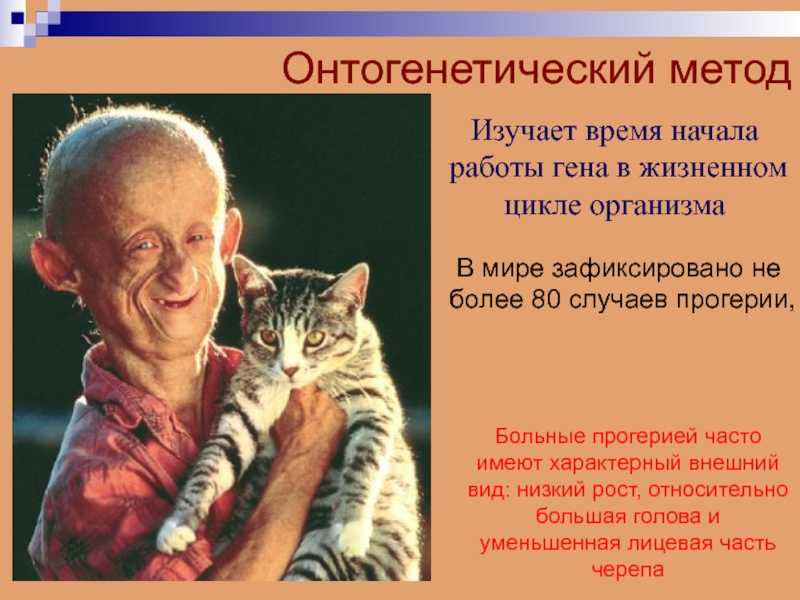 Онтогенетический метод

Изучает время начала работы гена в жизненном цикле организма

В мире зафиксировано не более 80 случаев прогерии,

Больные прогерией часто имеют характерный внешний вид: низкий рост, относительно большая голова и уменьшенная лицевая часть черепа